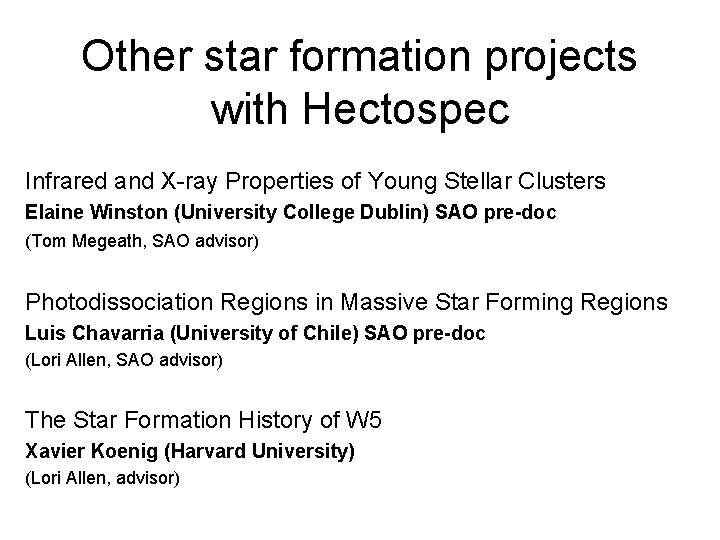 Other star formation projects with Hectospec

Infrared and X-ray Properties of Young Stellar Clusters
Elaine Winston (University College Dublin) SAO pre-doc
(Tom Megeath, SAO advisor)

Photodissociation Regions in Massive Star Forming Regions
Luis Chavarria (University of Chile) SAO pre-doc
(Lori Allen, SAO advisor)

The Star Formation History of W5
Xavier Koenig (Harvard University)
(Lori Allen, advisor)